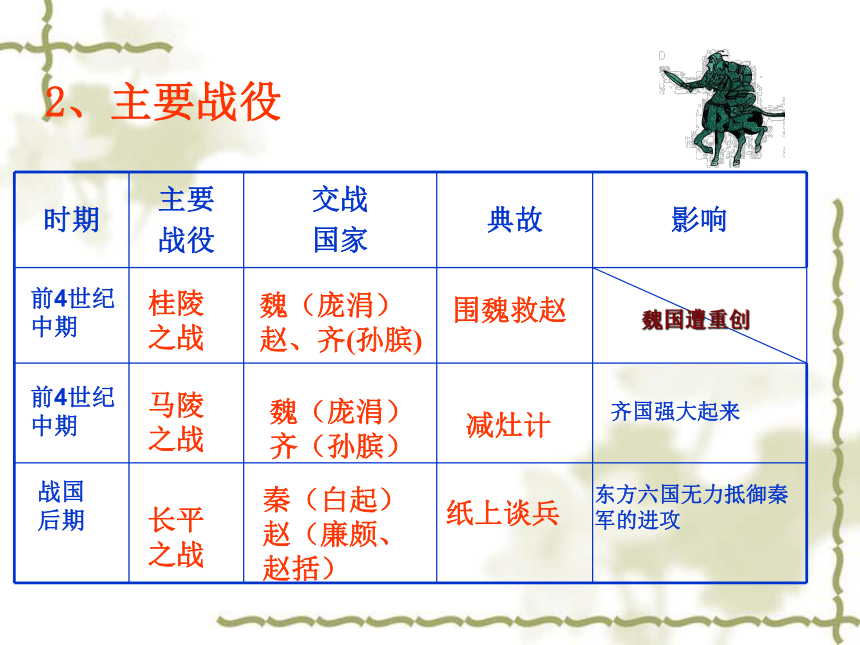 2、主要战役

| 时期 | 主要战役 | 交战国家 | 典故 | 影响 |
|---|---|---|---|---|
| 前4世纪中期 | 桂陵之战 | 魏（庞涓）赵、齐(孙膑) | 围魏救赵 | 魏国遭重创 |
| 前4世纪中期 | 马陵之战 | 魏（庞涓）齐（孙膑） | 减灶计 | 齐国强大起来 |
| 战国后期 | 长平之战 | 秦（白起）赵（廉颇、赵括） | 纸上谈兵 | 东方六国无力抵御秦军的进攻 |